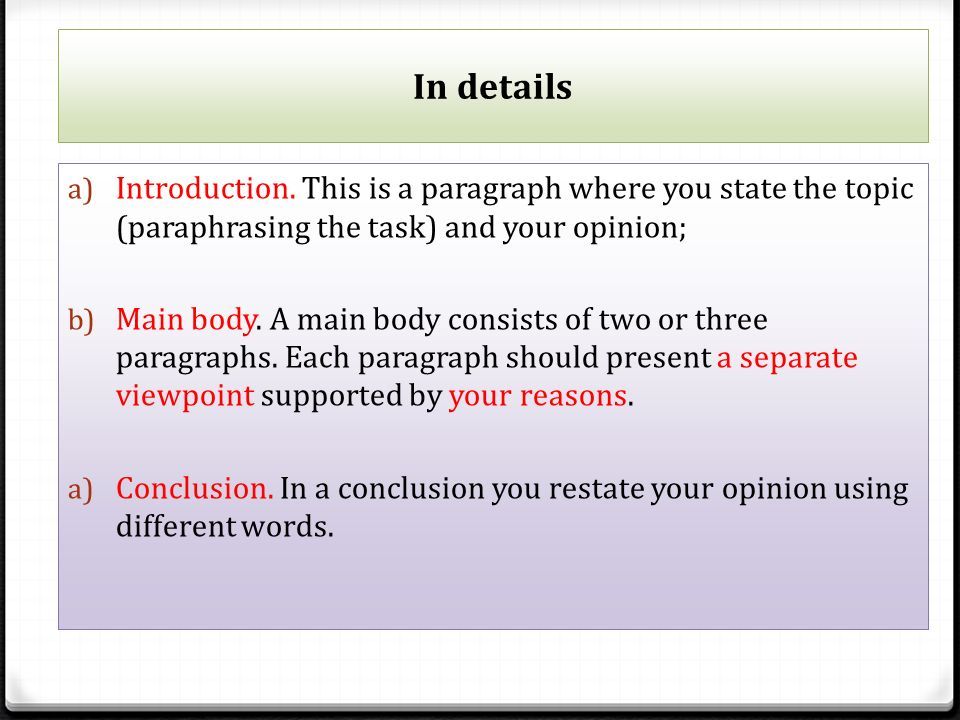 In details

a) Introduction. This is a paragraph where you state the topic (paraphrasing the task) and your opinion;

b) Main body. A main body consists of two or three paragraphs. Each paragraph should present a separate viewpoint supported by your reasons.

a) Conclusion. In a conclusion you restate your opinion using different words.